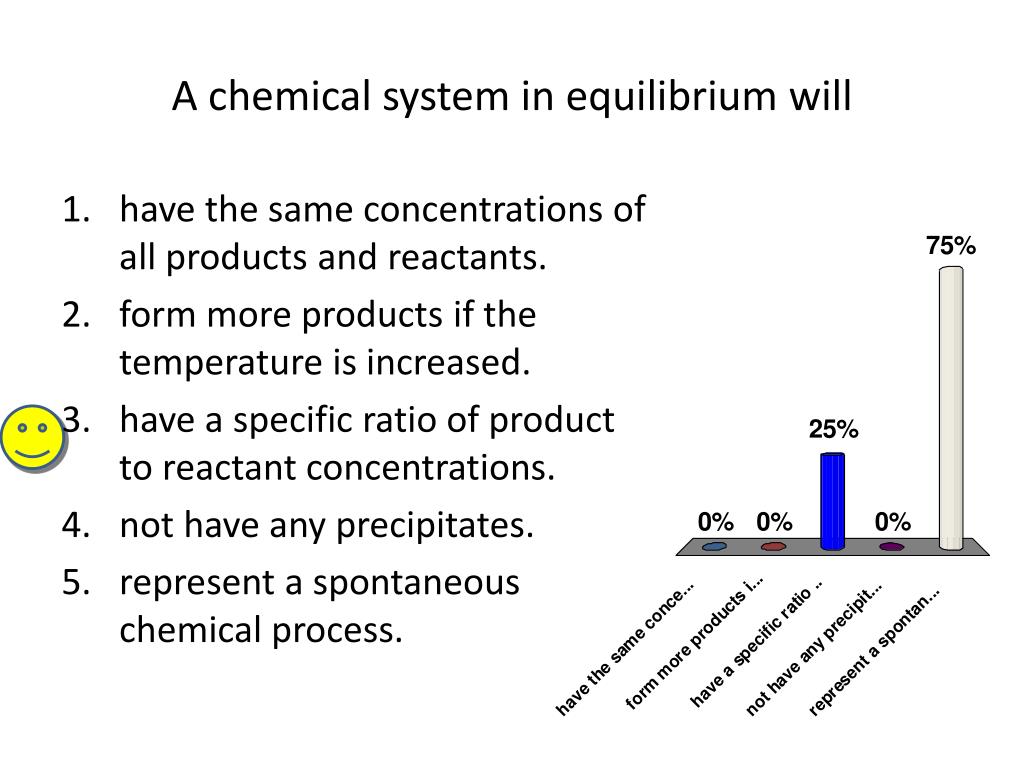 A chemical system in equilibrium will

1. have the same concentrations of all products and reactants.
2. form more products if the temperature is increased.
3. have a specific ratio of product to reactant concentrations.
4. not have any precipitates.
5. represent a spontaneous chemical process.

0%
0%
25%
0%
75%

have the same conce...
form more products i...
have a specific ratio ..
not have any precipit...
represent a spontan...